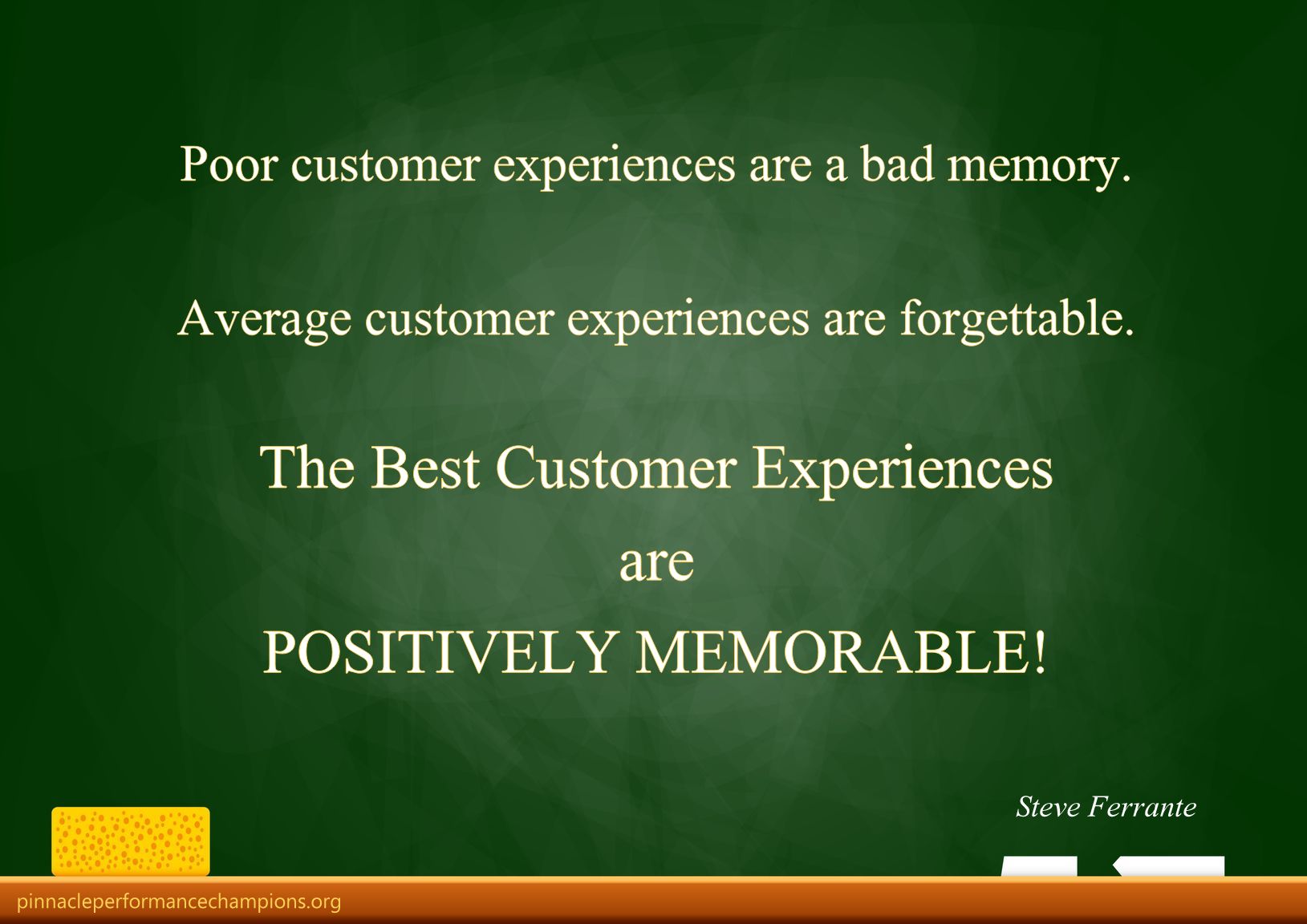 Poor customer experiences are a bad memory.

Average customer experiences are forgettable.

The Best Customer Experiences
are
POSITIVELY MEMORABLE!

Steve Ferrante

pinnacleperformancechampions.org